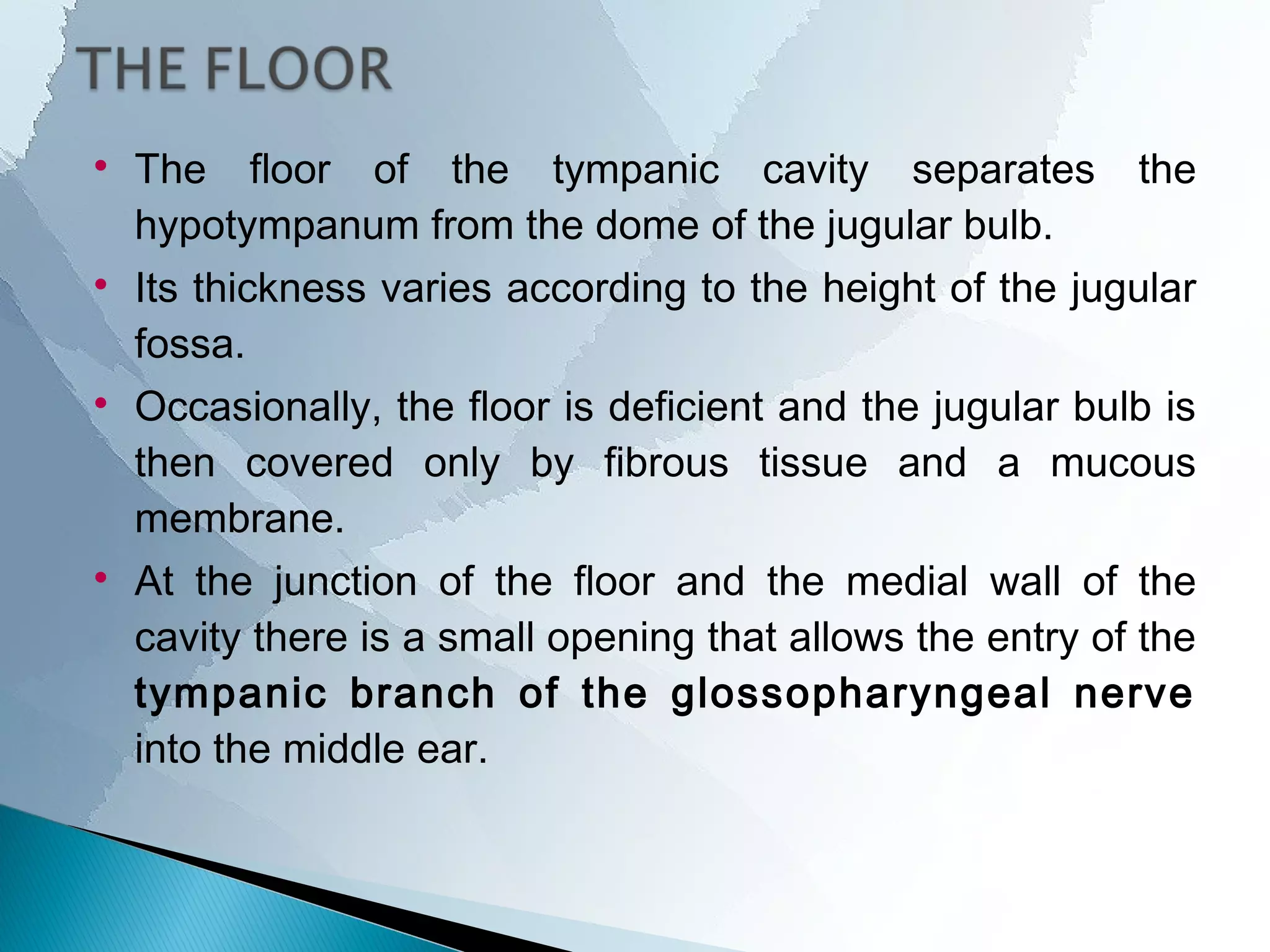 THE FLOOR

• The floor of the tympanic cavity separates the hypotympanum from the dome of the jugular bulb.

• Its thickness varies according to the height of the jugular fossa.

• Occasionally, the floor is deficient and the jugular bulb is then covered only by fibrous tissue and a mucous membrane.

• At the junction of the floor and the medial wall of the cavity there is a small opening that allows the entry of the tympanic branch of the glossopharyngeal nerve into the middle ear.